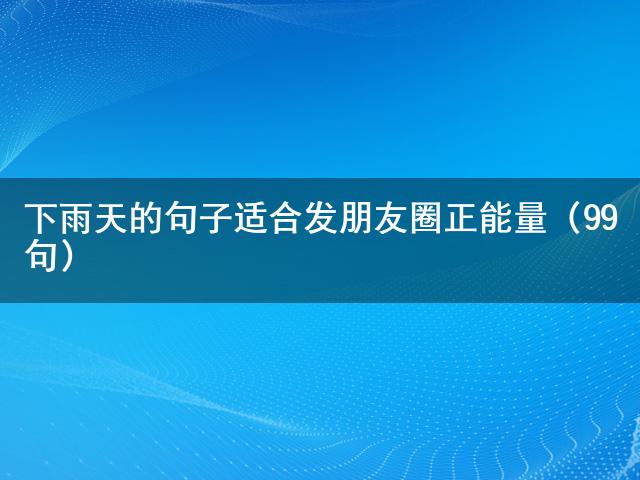 下雨天的句子适合发朋友圈正能量（99句）